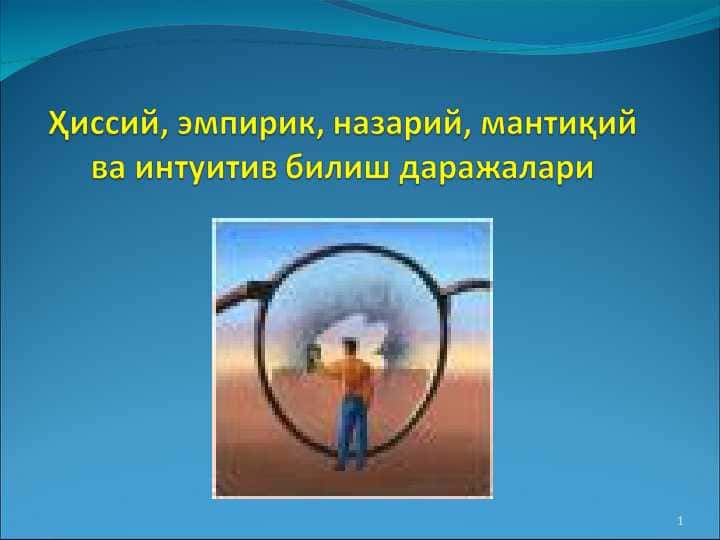 Ҳиссий, эмпирик, назарий, мантиқий ва интуитив билиш даражалари

1